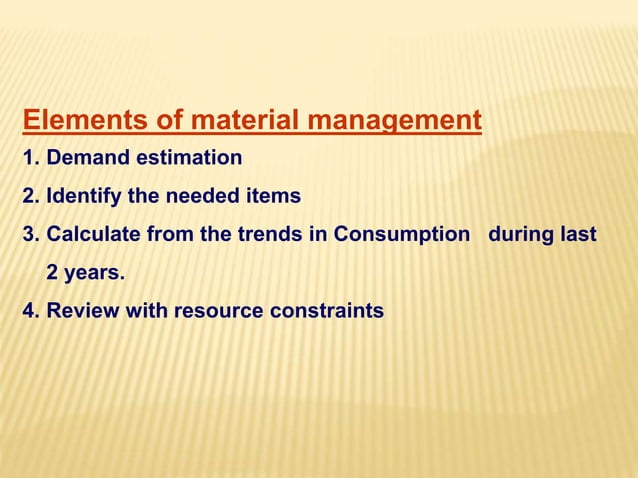 Elements of material management

1. Demand estimation
2. Identify the needed items
3. Calculate from the trends in Consumption during last 2 years.
4. Review with resource constraints